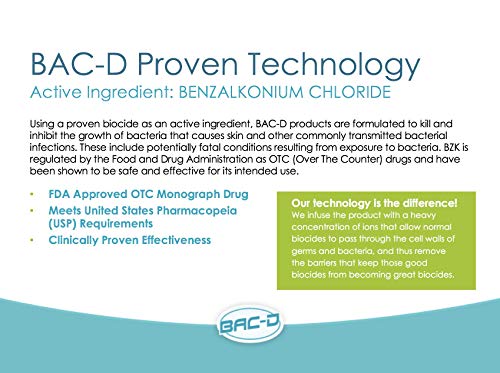 BAC-D Proven Technology
Active Ingredient: BENZALKONIUM CHLORIDE

Using a proven biocide as an active ingredient, BAC-D products are formulated to kill and inhibit the growth of bacteria that causes skin and other commonly transmitted bacterial infections. These include potentially fatal conditions resulting from exposure to bacteria. BZK is regulated by the Food and Drug Administration as OTC (Over The Counter) drugs and have been shown to be safe and effective for its intended use.

• FDA Approved OTC Monograph Drug
• Meets United States Pharmacopeia (USP) Requirements
• Clinically Proven Effectiveness

Our technology is the difference!
We infuse the product with a heavy concentration of ions that allow normal biocides to pass through the cell walls of germs and bacteria, and thus remove the barriers that keep those good biocides from becoming great biocides.

BAC-D